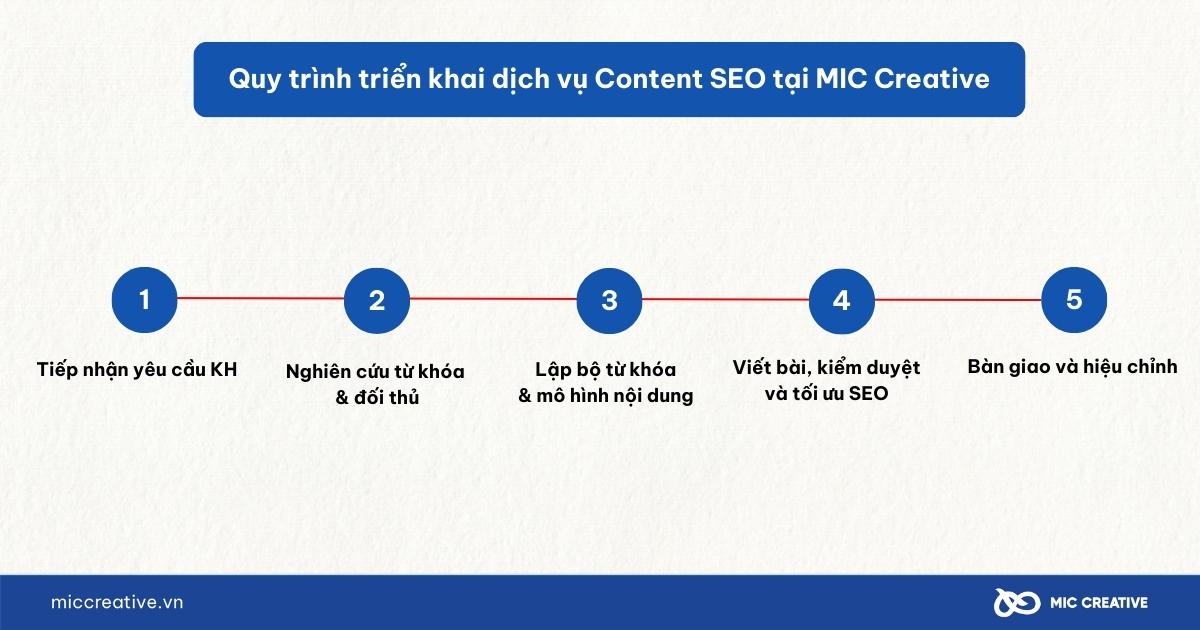 Quy trình triển khai dịch vụ Content SEO tại MIC Creative

1
Tiếp nhận yêu cầu KH

2
Nghiên cứu từ khóa & đối thủ

3
Lập bộ từ khóa & mô hình nội dung

4
Viết bài, kiểm duyệt và tối ưu SEO

5
Bàn giao và hiệu chỉnh

miccreative.vn

MIC CREATIVE